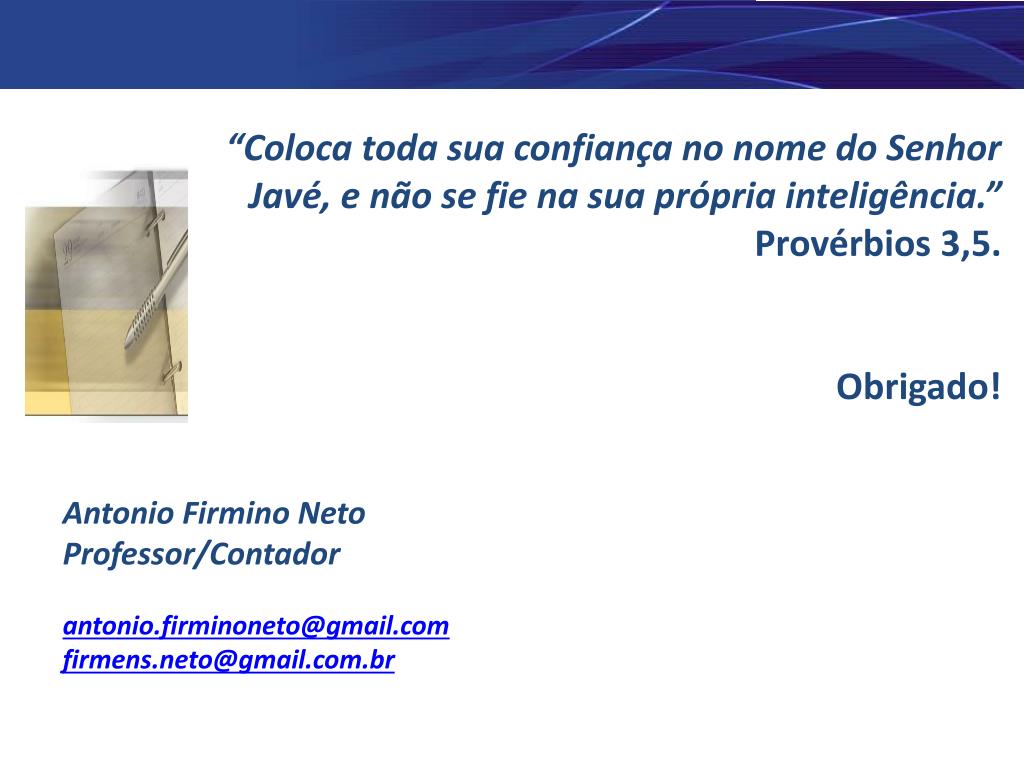 “Coloca toda sua confiança no nome do Senhor Javé, e não se fie na sua própria inteligência.”
Provérbios 3,5.

Obrigado!

Antonio Firmino Neto
Professor/Contador

antonio.firminoneto@gmail.com
firmens.neto@gmail.com.br